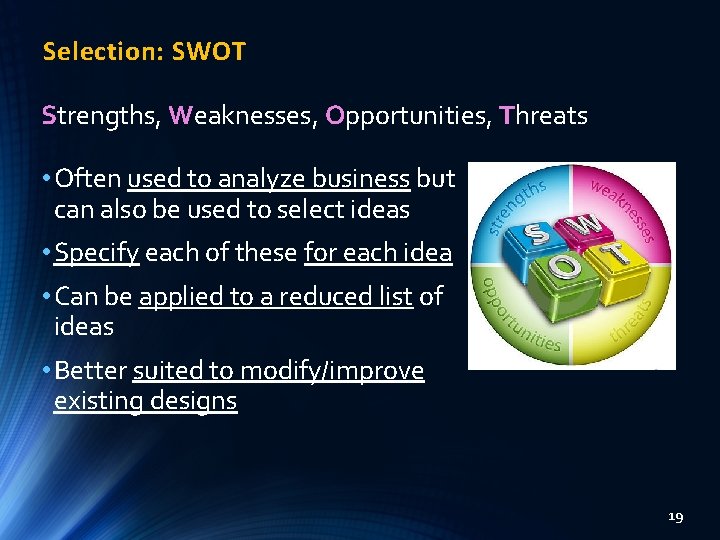 Selection: SWOT

Strengths, Weaknesses, Opportunities, Threats

• Often used to analyze business but can also be used to select ideas

• Specify each of these for each idea

• Can be applied to a reduced list of ideas

• Better suited to modify/improve existing designs

strengths
weaknesses
opportunities
threats
S
W
O
T

19